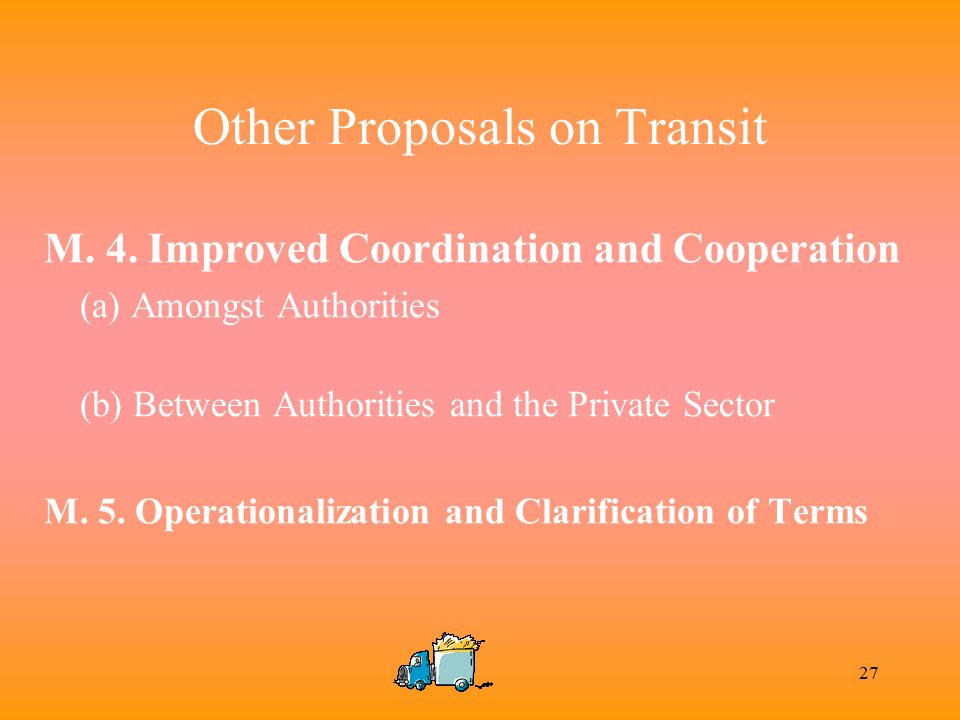 Other Proposals on Transit

M. 4. Improved Coordination and Cooperation

(a) Amongst Authorities

(b) Between Authorities and the Private Sector

M. 5. Operationalization and Clarification of Terms

27